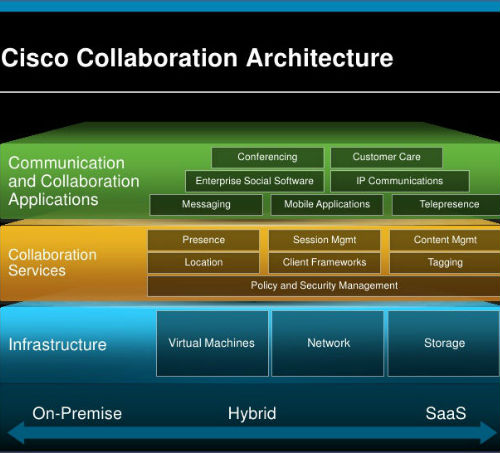 Cisco Collaboration Architecture

Communication and Collaboration Applications

Conferencing
Customer Care
Enterprise Social Software
IP Communications
Messaging
Mobile Applications
Telepresence

Collaboration Services

Presence
Session Mgmt
Content Mgmt
Location
Client Frameworks
Tagging
Policy and Security Management

Infrastructure

Virtual Machines
Network
Storage

On-Premise
Hybrid
SaaS